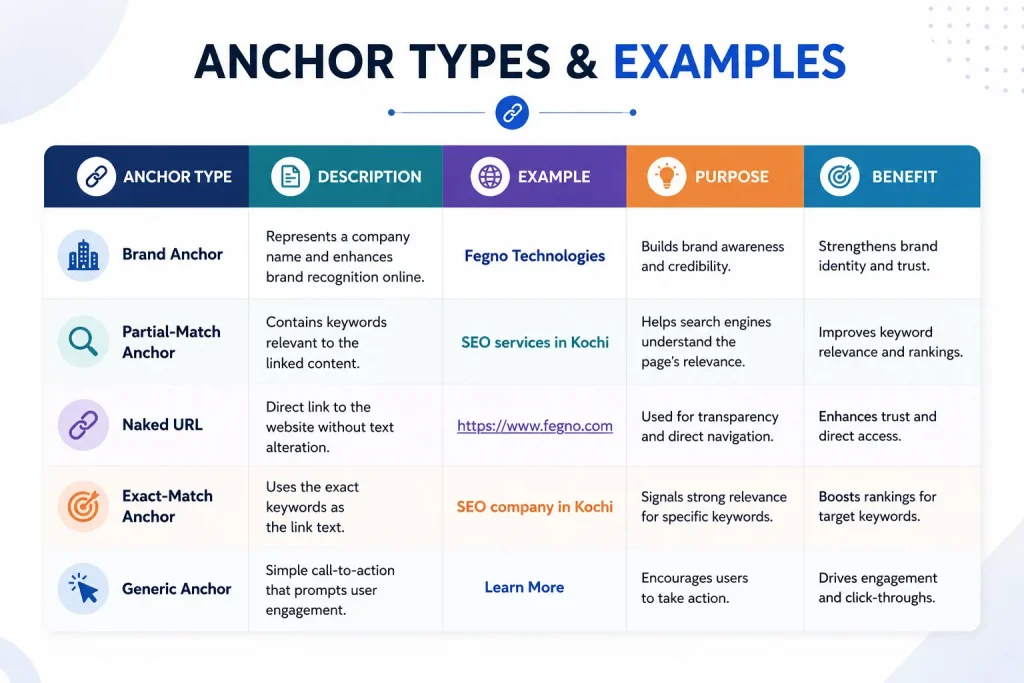 ANCHOR TYPES & EXAMPLES

| ANCHOR TYPE | DESCRIPTION | EXAMPLE | PURPOSE | BENEFIT |
|---|---|---|---|---|
| Brand Anchor | Represents a company name and enhances brand recognition online. | Fegno Technologies | Builds brand awareness and credibility. | Strengthens brand identity and trust. |
| Partial-Match Anchor | Contains keywords relevant to the linked content. | SEO services in Kochi | Helps search engines understand the page's relevance. | Improves keyword relevance and rankings. |
| Naked URL | Direct link to the website without text alteration. | https://www.fegno.com | Used for transparency and direct navigation. | Enhances trust and direct access. |
| Exact-Match Anchor | Uses the exact keywords as the link text. | SEO company in Kochi | Signals strong relevance for specific keywords. | Boosts rankings for target keywords. |
| Generic Anchor | Simple call-to-action that prompts user engagement. | Learn More | Encourages users to take action. | Drives engagement and click-throughs. |